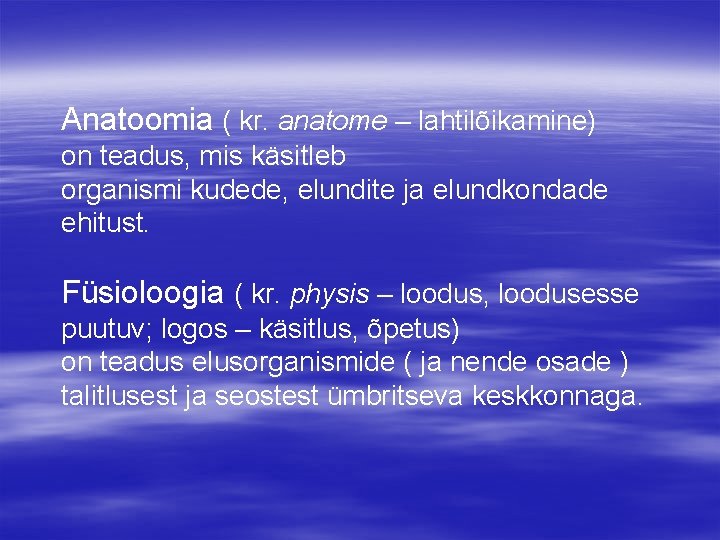 Anatoomia ( kr. anatome – lahtilõikamine) on teadus, mis käsitleb organismi kudede, elundite ja elundkondade ehitust.

Füsioloogia ( kr. physis – loodus, loodusesse puutuv; logos – käsitlus, õpetus) on teadus elusorganismide ( ja nende osade ) talitlusest ja seostest ümbritseva keskkonnaga.